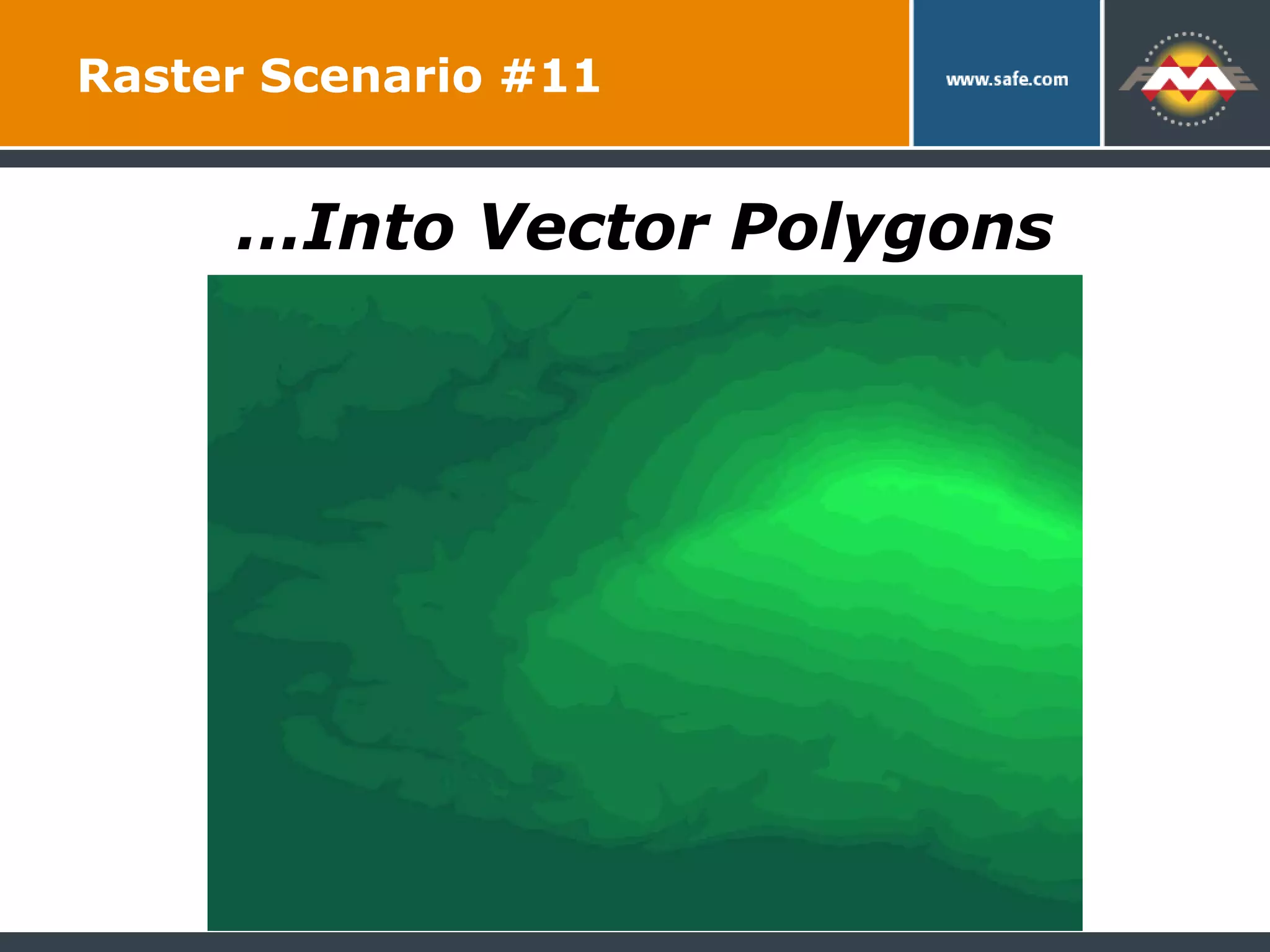 Raster Scenario #11

www.safe.com

FME

...Into Vector Polygons